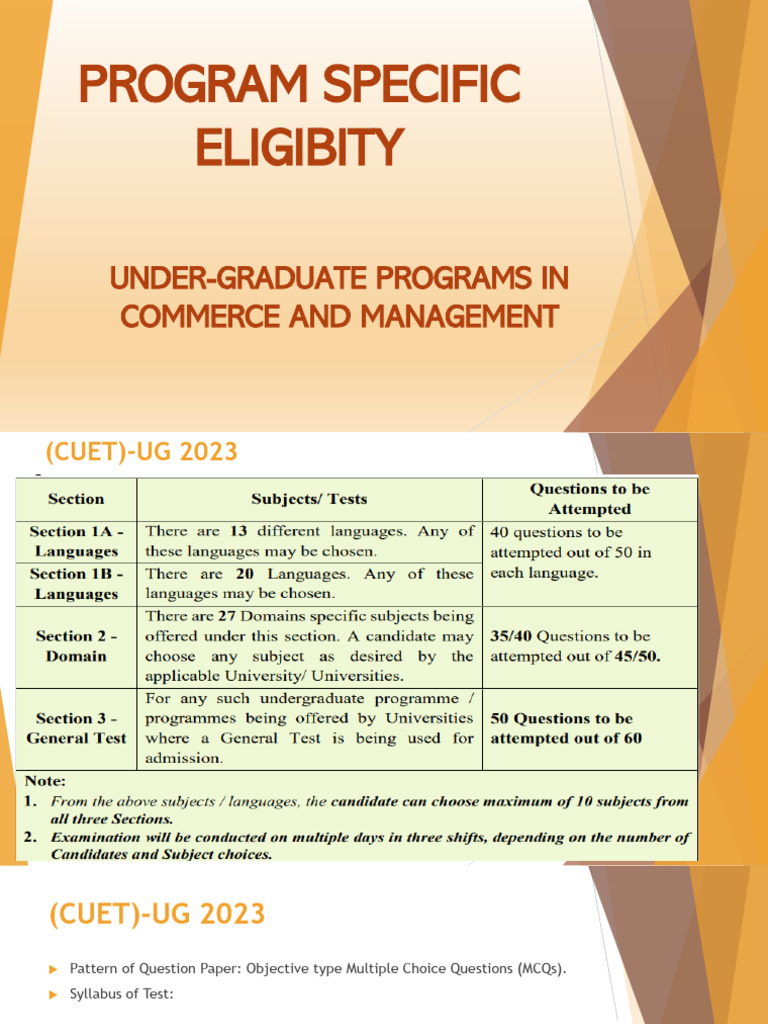 PROGRAM SPECIFIC ELIGIBITY

UNDER-GRADUATE PROGRAMS IN COMMERCE AND MANAGEMENT

(CUET)-UG 2023

| Section | Subjects/ Tests | Questions to be Attempted |
|---|---|---|
| Section 1A - Languages | There are 13 different languages. Any of these languages may be chosen. | 40 questions to be attempted out of 50 in each language. |
| Section 1B - Languages | There are 20 Languages. Any of these languages may be chosen. | |
| Section 2 - Domain | There are 27 Domains specific subjects being offered under this section. A candidate may choose any subject as desired by the applicable University/ Universities. | 35/40 Questions to be attempted out of 45/50. |
| Section 3 - General Test | For any such undergraduate programme / programmes being offered by Universities where a General Test is being used for admission. | 50 Questions to be attempted out of 60 |

Note:
1. From the above subjects / languages, the candidate can choose maximum of 10 subjects from all three Sections.
2. Examination will be conducted on multiple days in three shifts, depending on the number of Candidates and Subject choices.

(CUET)-UG 2023

Pattern of Question Paper: Objective type Multiple Choice Questions (MCQs).

Syllabus of Test: